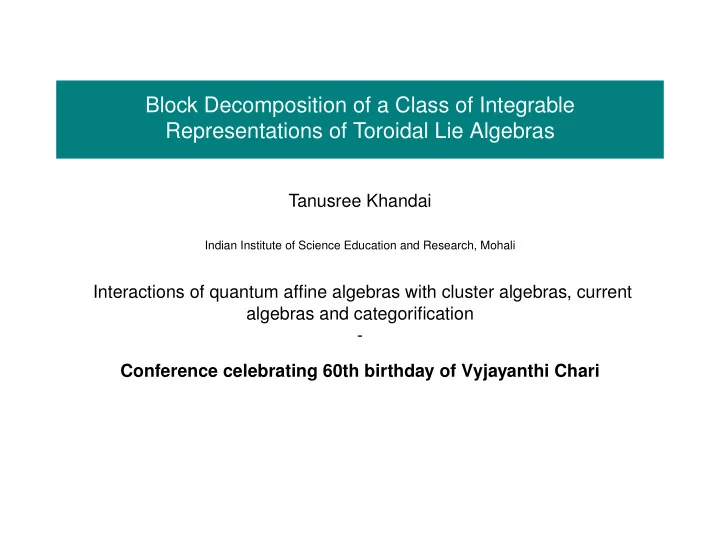 Block Decomposition of a Class of Integrable Representations of Toroidal Lie Algebras

Tanusree Khandai

Indian Institute of Science Education and Research, Mohali

Interactions of quantum affine algebras with cluster algebras, current algebras and categorification
-
Conference celebrating 60th birthday of Vyjayanthi Chari